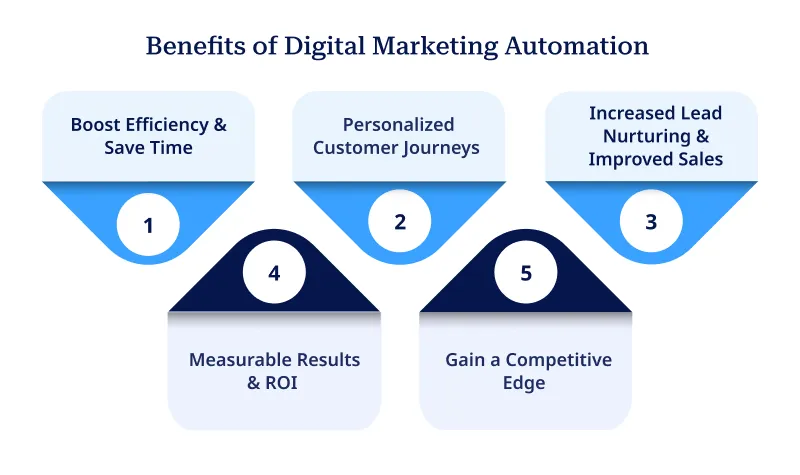 Benefits of Digital Marketing Automation

Boost Efficiency & Save Time

1

Personalized Customer Journeys

2

Increased Lead Nurturing & Improved Sales

3

4

Measurable Results & ROI

5

Gain a Competitive Edge